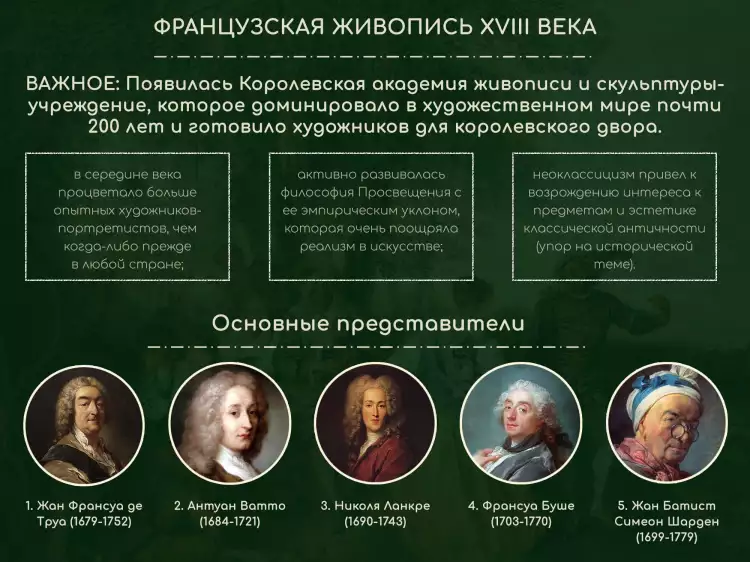 ФРАНЦУЗСКАЯ ЖИВОПИСЬ XVIII ВЕКА

ВАЖНОЕ: Появилась Королевская академия живописи и скульптуры- учреждение, которое доминировало в художественном мире почти 200 лет и готовило художников для королевского двора.

в середине века процветало больше опытных художников-портретистов, чем когда-либо прежде в любой стране;

активно развивалась философия Просвещения с ее эмпирическим уклоном, которая очень поощряла реализм в искусстве;

неоклассицизм привел к возрождению интереса к предметам и эстетике классической античности (упор на исторической теме).

Основные представители

1. Жан Франсуа де Труа (1679-1752)

2. Антуан Ватто (1684-1721)

3. Николя Ланкре (1690-1743)

4. Франсуа Буше (1703-1770)

5. Жан Батист Симеон Шарден (1699-1779)